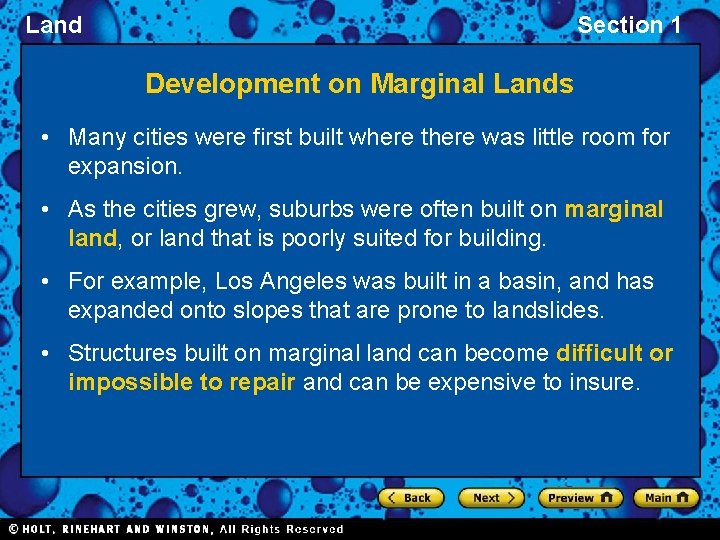 Land

Section 1

Development on Marginal Lands

• Many cities were first built where there was little room for expansion.

• As the cities grew, suburbs were often built on marginal land, or land that is poorly suited for building.

• For example, Los Angeles was built in a basin, and has expanded onto slopes that are prone to landslides.

• Structures built on marginal land can become difficult or impossible to repair and can be expensive to insure.

Back Next Preview Main

© HOLT, RINEHART AND WINSTON, All Rights Reserved